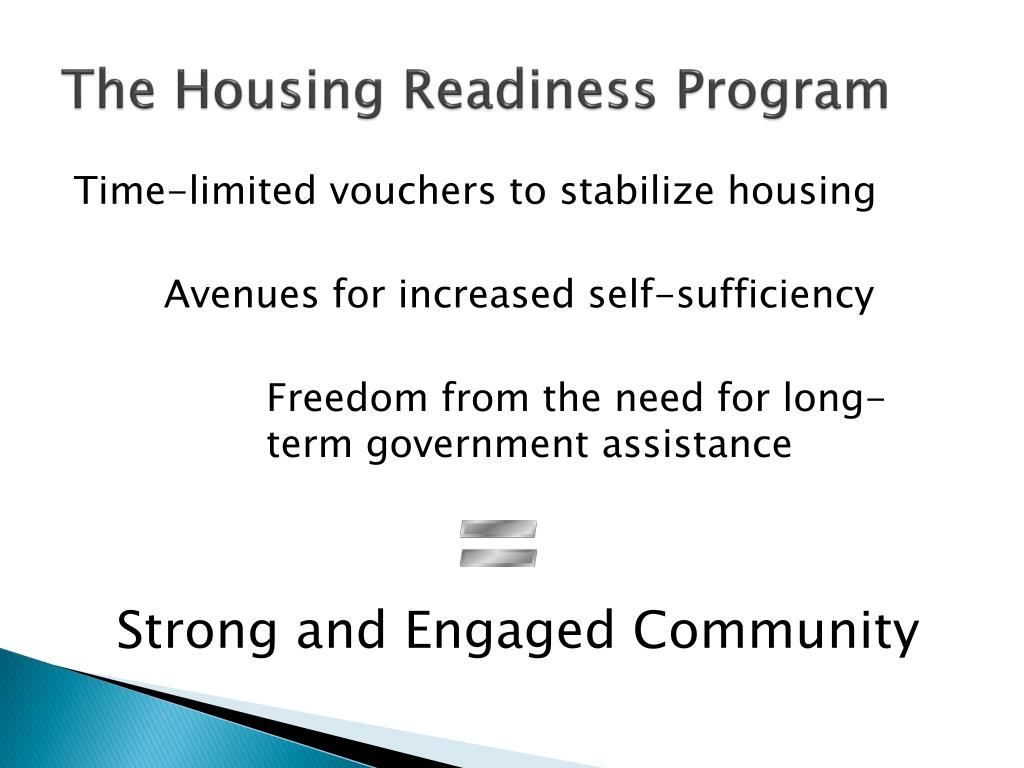 The Housing Readiness Program

Time-limited vouchers to stabilize housing

Avenues for increased self-sufficiency

Freedom from the need for long-term government assistance

=

Strong and Engaged Community